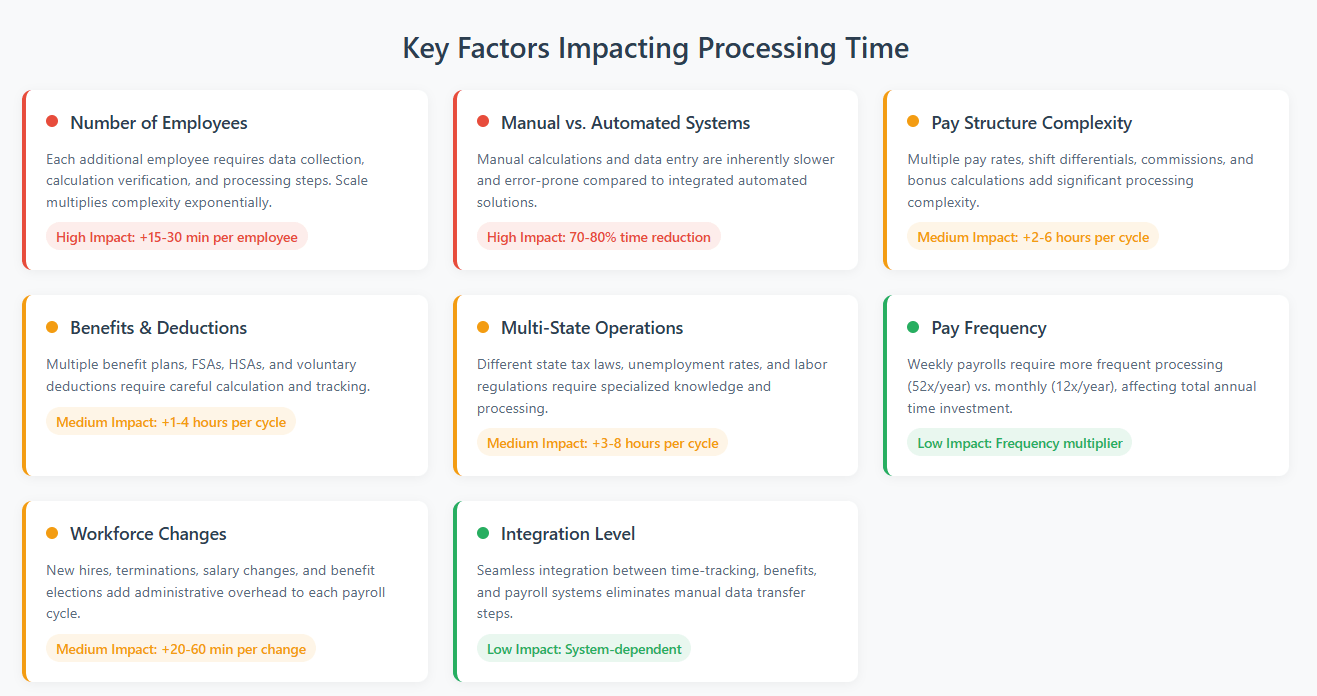 Key Factors Impacting Processing Time

Number of Employees

Each additional employee requires data collection, calculation verification, and processing steps. Scale multiplies complexity exponentially.

High Impact: +15-30 min per employee

Manual vs. Automated Systems

Manual calculations and data entry are inherently slower and error-prone compared to integrated automated solutions.

High Impact: 70-80% time reduction

Pay Structure Complexity

Multiple pay rates, shift differentials, commissions, and bonus calculations add significant processing complexity.

Medium Impact: +2-6 hours per cycle

Benefits & Deductions

Multiple benefit plans, FSAs, HSAs, and voluntary deductions require careful calculation and tracking.

Medium Impact: +1-4 hours per cycle

Multi-State Operations

Different state tax laws, unemployment rates, and labor regulations require specialized knowledge and processing.

Medium Impact: +3-8 hours per cycle

Pay Frequency

Weekly payrolls require more frequent processing (52x/year) vs. monthly (12x/year), affecting total annual time investment.

Low Impact: Frequency multiplier

Workforce Changes

New hires, terminations, salary changes, and benefit elections add administrative overhead to each payroll cycle.

Medium Impact: +20-60 min per change

Integration Level

Seamless integration between time-tracking, benefits, and payroll systems eliminates manual data transfer steps.

Low Impact: System-dependent